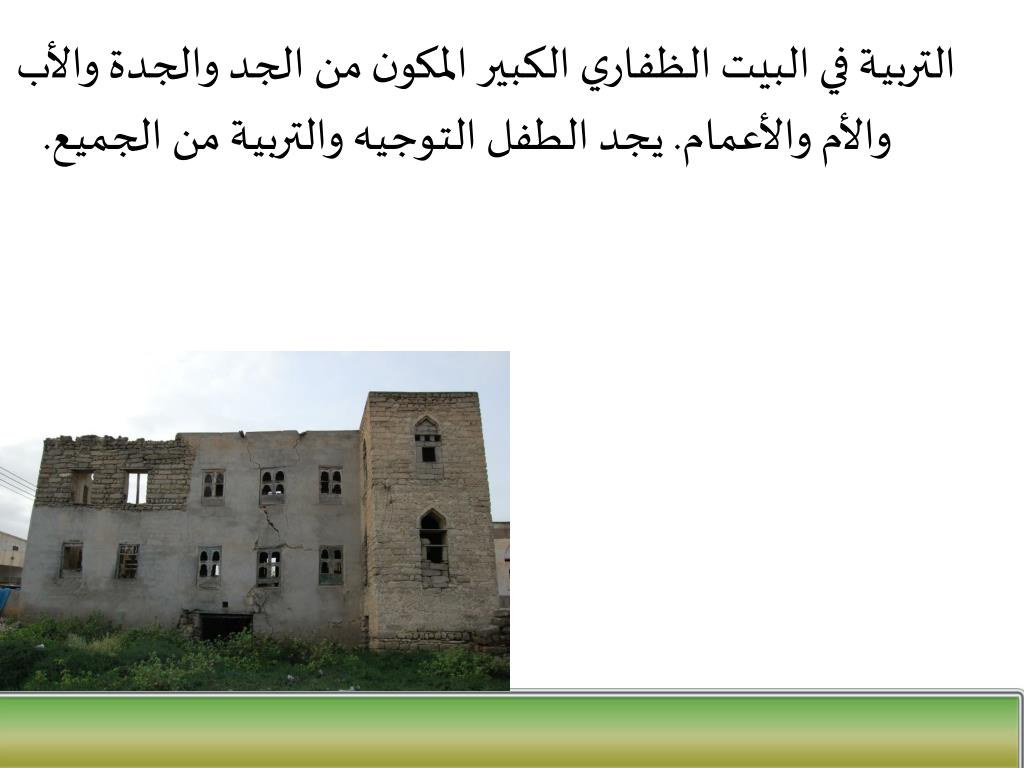 التربية في البيت الظفاري الكبير المكون من الجد والجدة والأب والأم والأعمام. يجد الطفل التوجيه والتربية من الجميع.